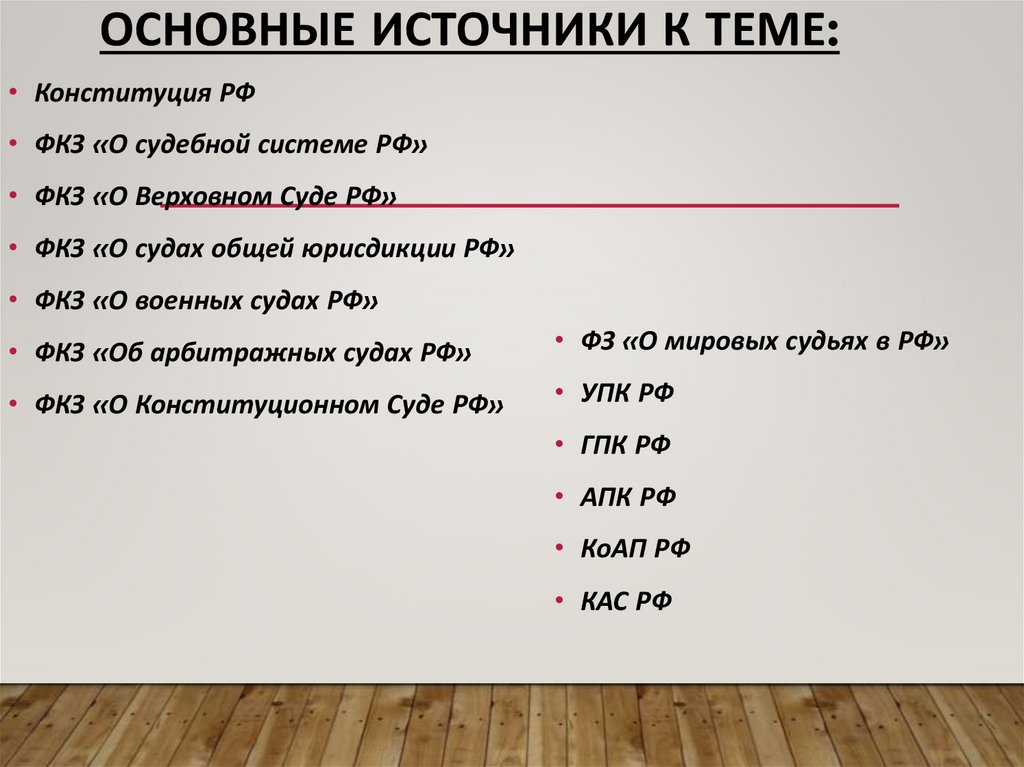 ОСНОВНЫЕ ИСТОЧНИКИ К ТЕМЕ:

• Конституция РФ
• ФКЗ «О судебной системе РФ»
• ФКЗ «О Верховном Суде РФ»
• ФКЗ «О судах общей юрисдикции РФ»
• ФКЗ «О военных судах РФ»
• ФКЗ «Об арбитражных судах РФ»
• ФКЗ «О Конституционном Суде РФ»

• ФЗ «О мировых судьях в РФ»
• УПК РФ
• ГПК РФ
• АПК РФ
• КоАП РФ
• КАС РФ